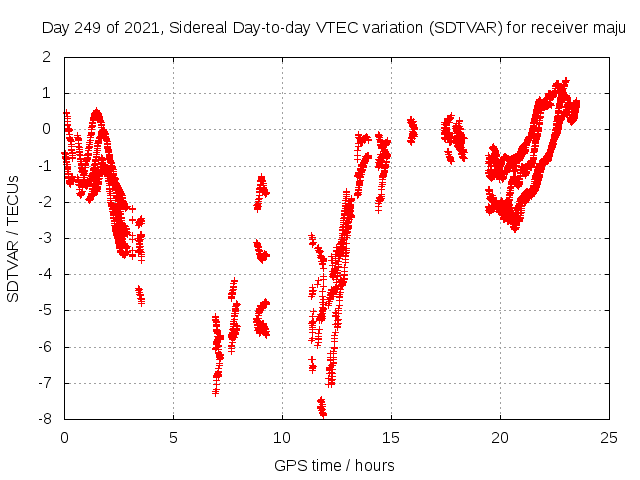 Day 249 of 2021, Sidereal Day-to-day VTEC variation (SDTVAR) for receiver maju

SDTVAR / TECUs

2
1
0
-1
-2
-3
-4
-5
-6
-7
-8

0
5
10
15
20
25

GPS time / hours